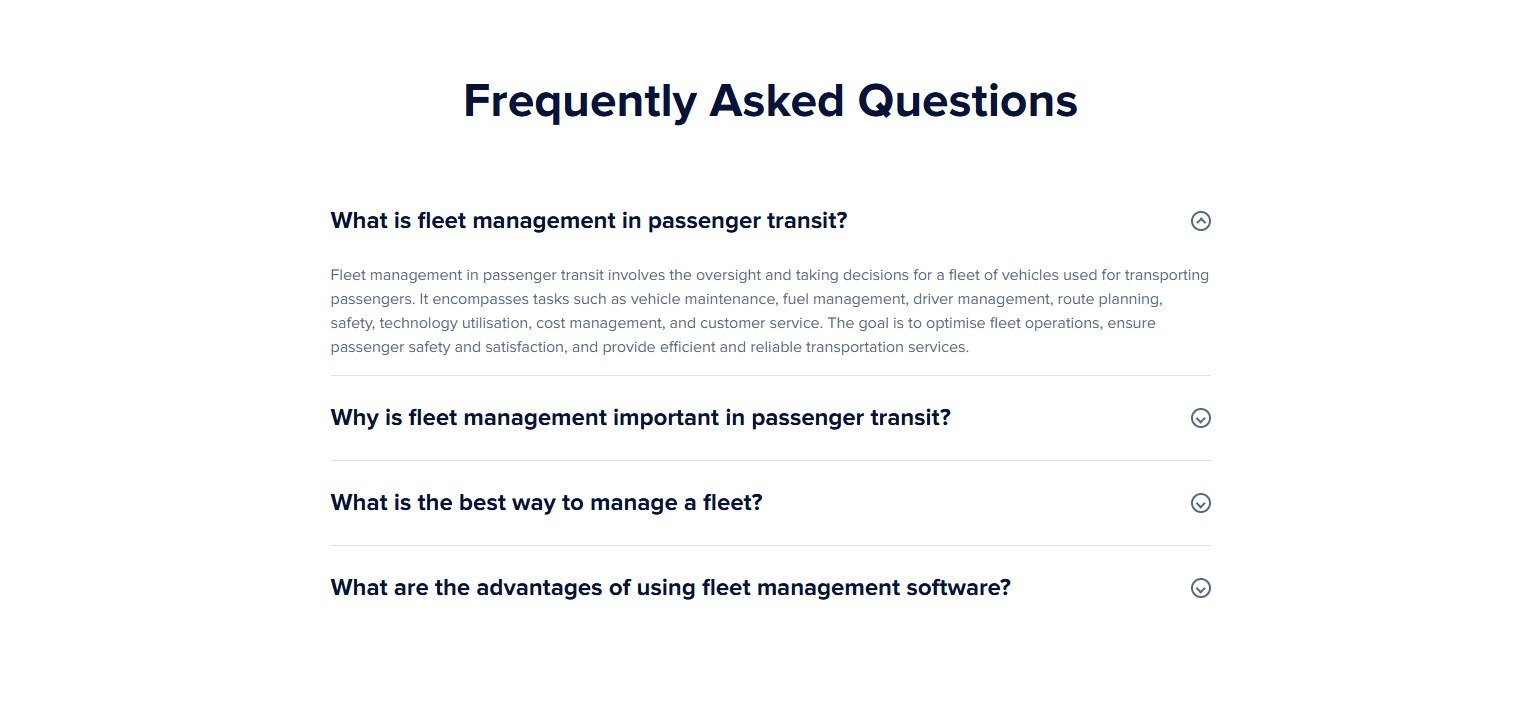 Frequently Asked Questions

What is fleet management in passenger transit?

Fleet management in passenger transit involves the oversight and taking decisions for a fleet of vehicles used for transporting passengers. It encompasses tasks such as vehicle maintenance, fuel management, driver management, route planning, safety, technology utilisation, cost management, and customer service. The goal is to optimise fleet operations, ensure passenger safety and satisfaction, and provide efficient and reliable transportation services.

Why is fleet management important in passenger transit?

What is the best way to manage a fleet?

What are the advantages of using fleet management software?